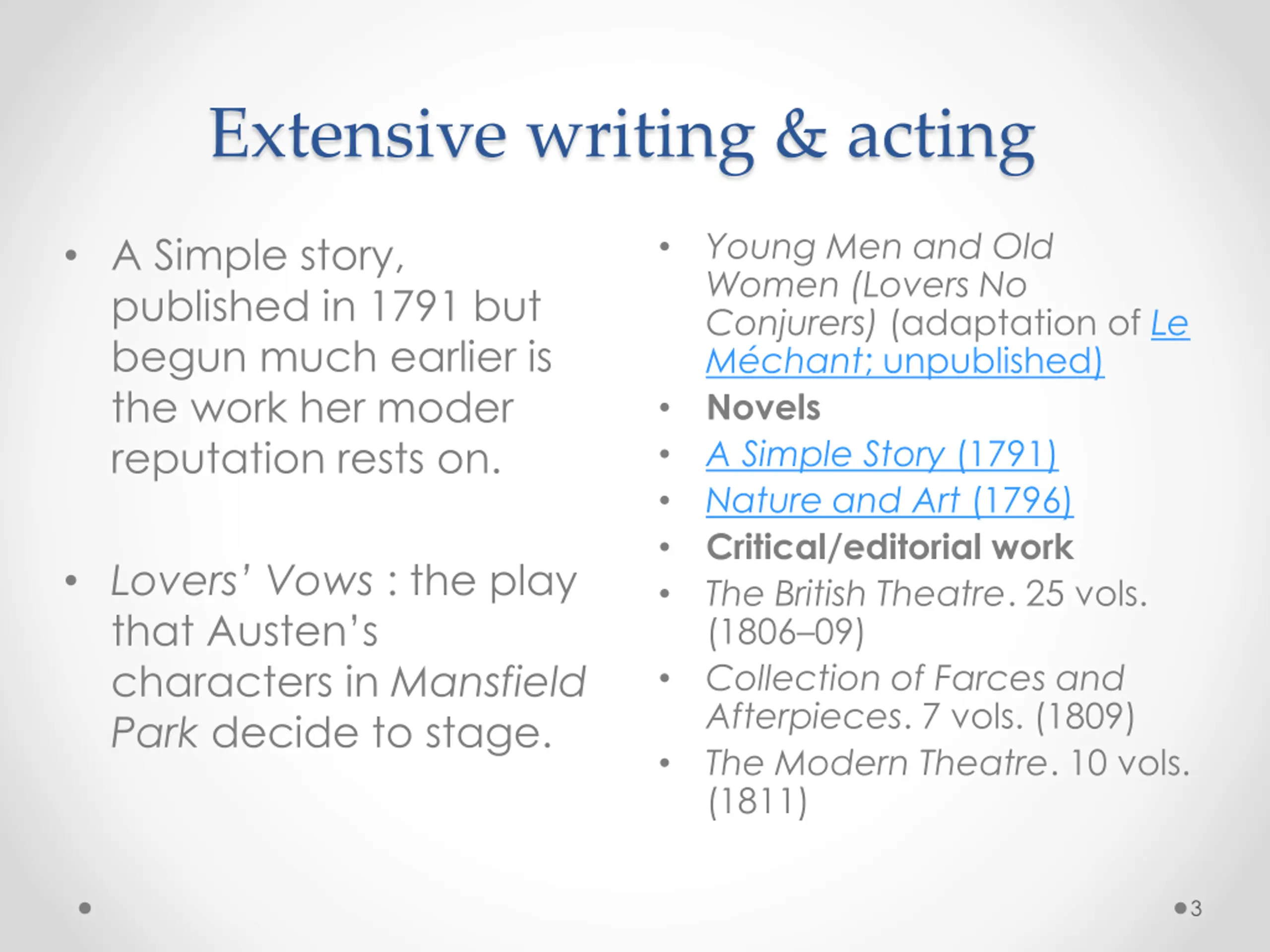 Extensive writing & acting

• A Simple story, published in 1791 but begun much earlier is the work her moder reputation rests on.

• Lovers' Vows : the play that Austen's characters in Mansfield Park decide to stage.

• Young Men and Old Women (Lovers No Conjurers) (adaptation of Le Méchant; unpublished)
• Novels
• A Simple Story (1791)
• Nature and Art (1796)
• Critical/editorial work
• The British Theatre. 25 vols. (1806–09)
• Collection of Farces and Afterpieces. 7 vols. (1809)
• The Modern Theatre. 10 vols. (1811)

3